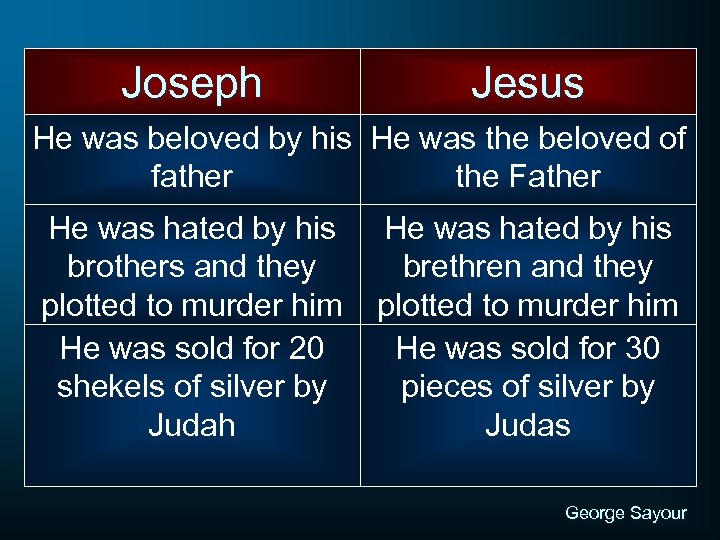 | Joseph | Jesus |
|---|---|
| He was beloved by his father | He was the beloved of the Father |
| He was hated by his brothers and they plotted to murder him | He was hated by his brethren and they plotted to murder him |
| He was sold for 20 shekels of silver by Judah | He was sold for 30 pieces of silver by Judas |

George Sayour